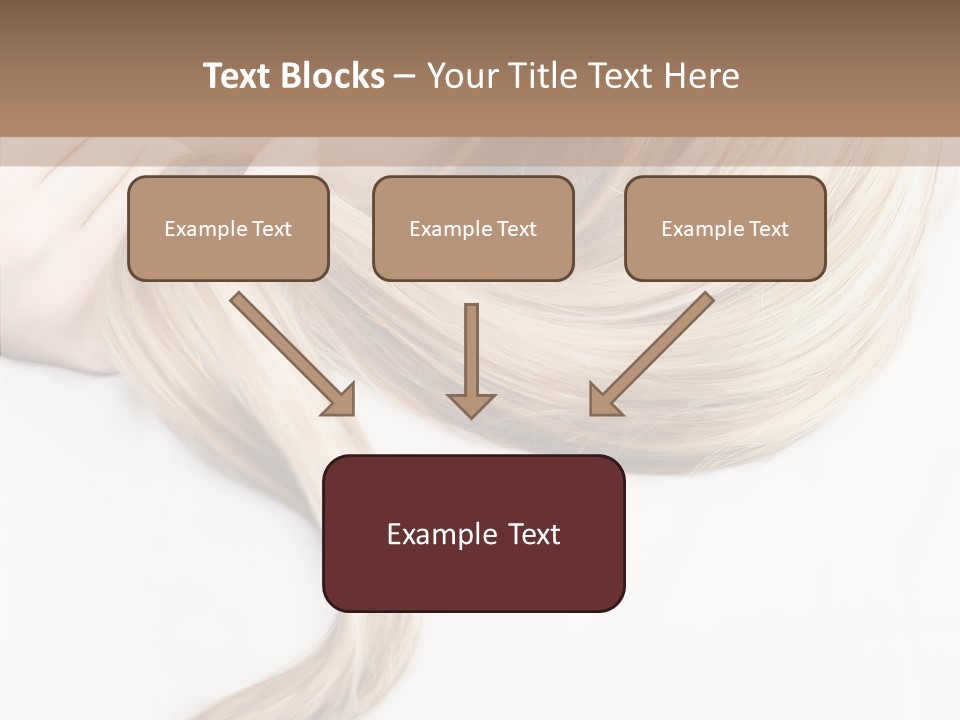 Text Blocks – Your Title Text Here

Example Text

Example Text

Example Text

Example Text